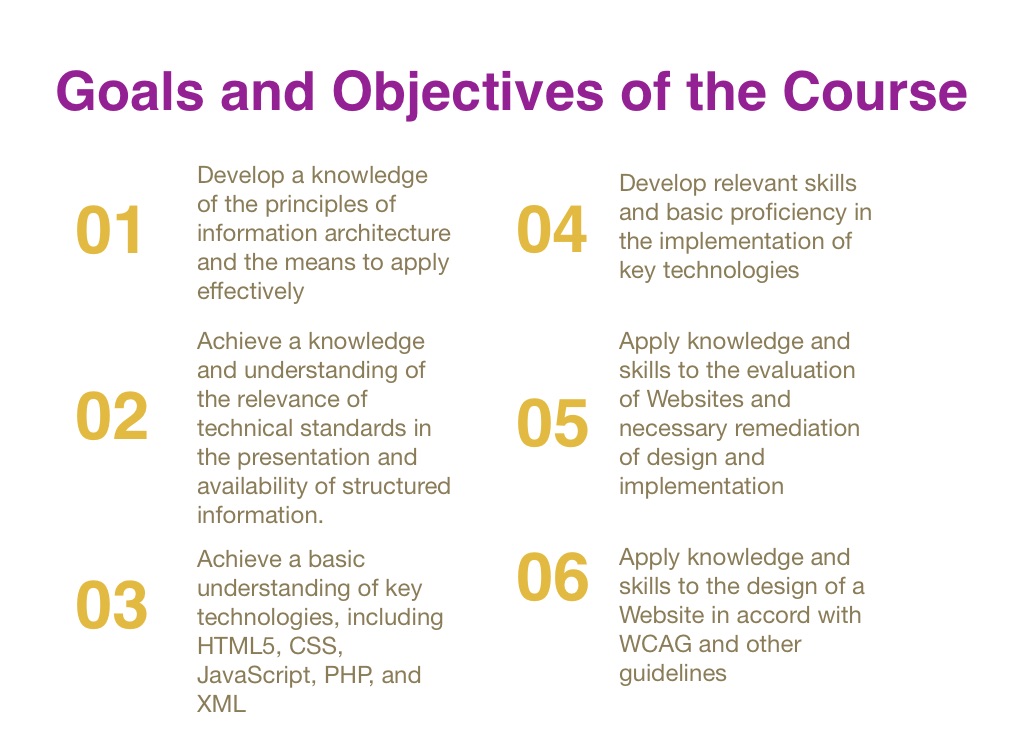 Goals and Objectives of the Course

01

Develop a knowledge of the principles of information architecture and the means to apply effectively

02

Achieve a knowledge and understanding of the relevance of technical standards in the presentation and availability of structured information.

03

Achieve a basic understanding of key technologies, including HTML5, CSS, JavaScript, PHP, and XML

04

Develop relevant skills and basic proficiency in the implementation of key technologies

05

Apply knowledge and skills to the evaluation of Websites and necessary remediation of design and implementation

06

Apply knowledge and skills to the design of a Website in accord with WCAG and other guidelines